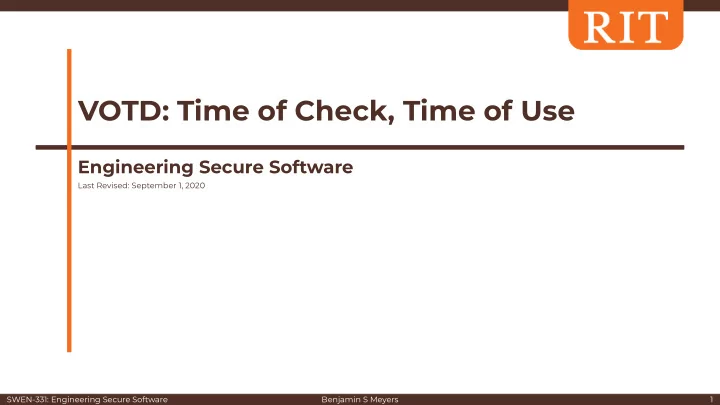 RIT

VOTD: Time of Check, Time of Use

Engineering Secure Software

Last Revised: September 1, 2020

SWEN-331: Engineering Secure Software Benjamin S Meyers 1